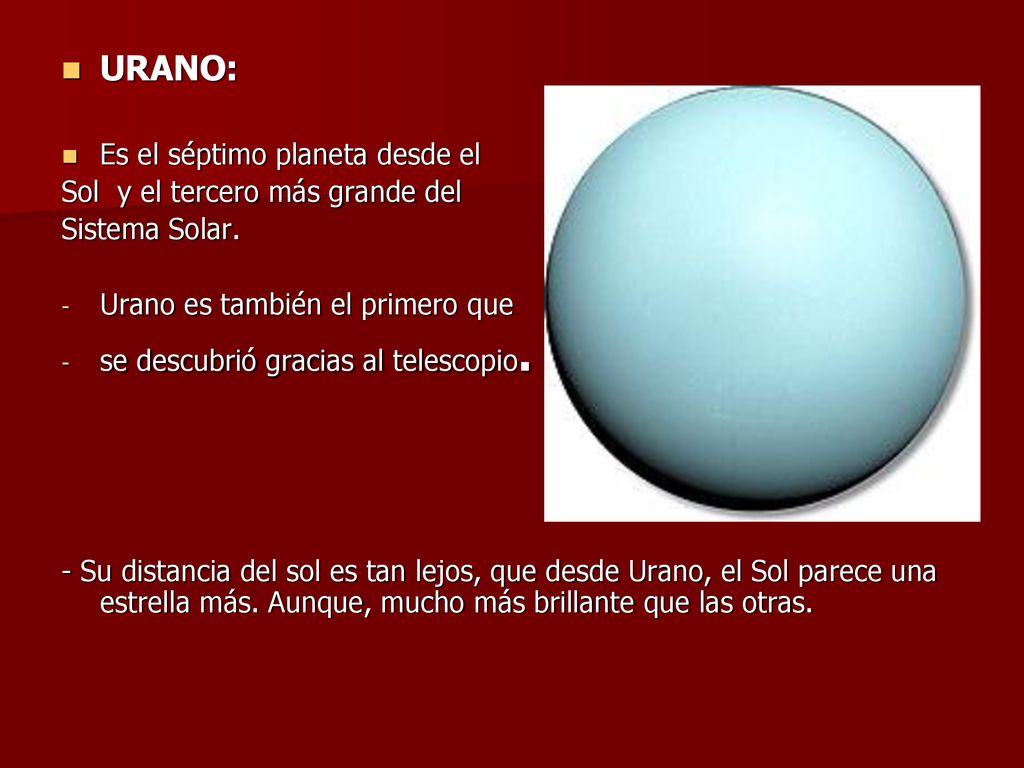 URANO:

Es el séptimo planeta desde el Sol y el tercero más grande del Sistema Solar.

- Urano es también el primero que
- se descubrió gracias al telescopio.

- Su distancia del sol es tan lejos, que desde Urano, el Sol parece una estrella más. Aunque, mucho más brillante que las otras.